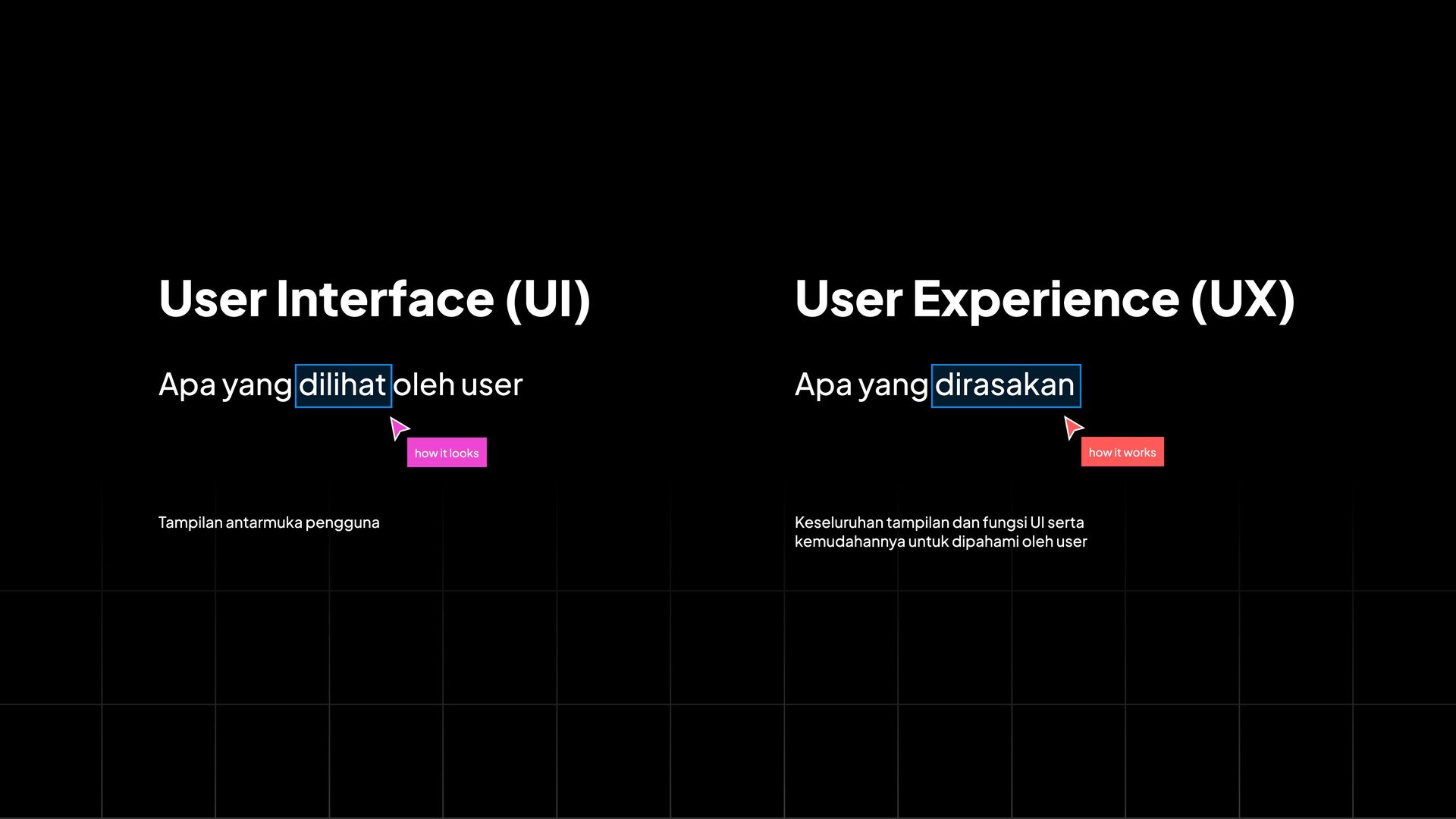 User Interface (UI)

Apa yang dilihat oleh user

how it looks

Tampilan antarmuka pengguna

User Experience (UX)

Apa yang dirasakan

how it works

Keseluruhan tampilan dan fungsi UI serta kemudahannya untuk dipahami oleh user